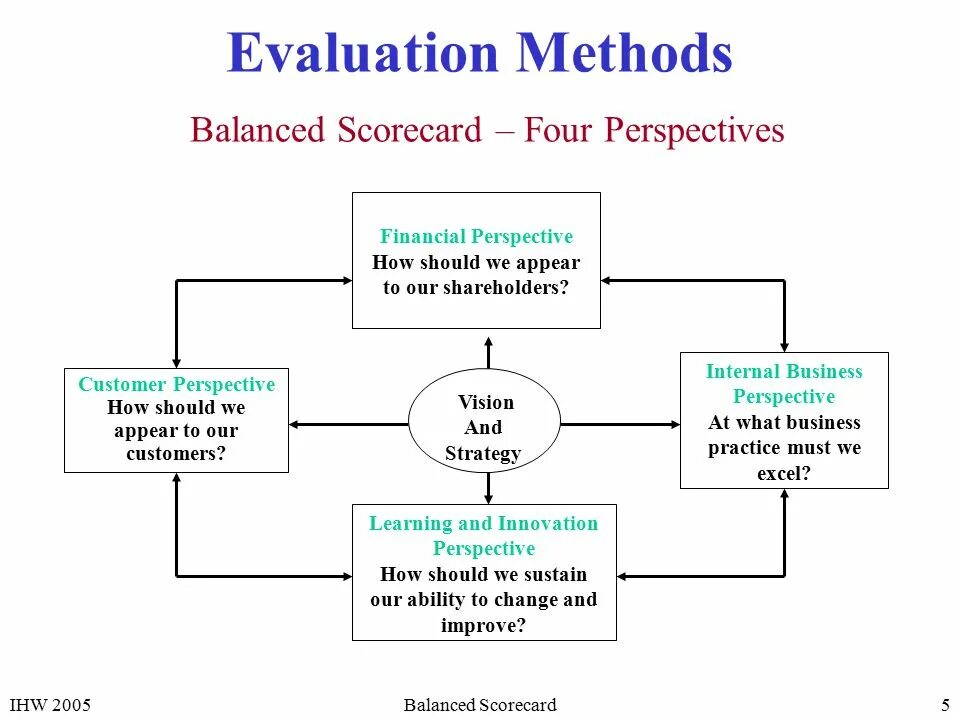 Evaluation Methods

Balanced Scorecard – Four Perspectives

Financial Perspective
How should we appear to our shareholders?

Customer Perspective
How should we appear to our customers?

Vision And Strategy

Internal Business Perspective
At what business practice must we excel?

Learning and Innovation Perspective
How should we sustain our ability to change and improve?

IHW 2005

Balanced Scorecard

5